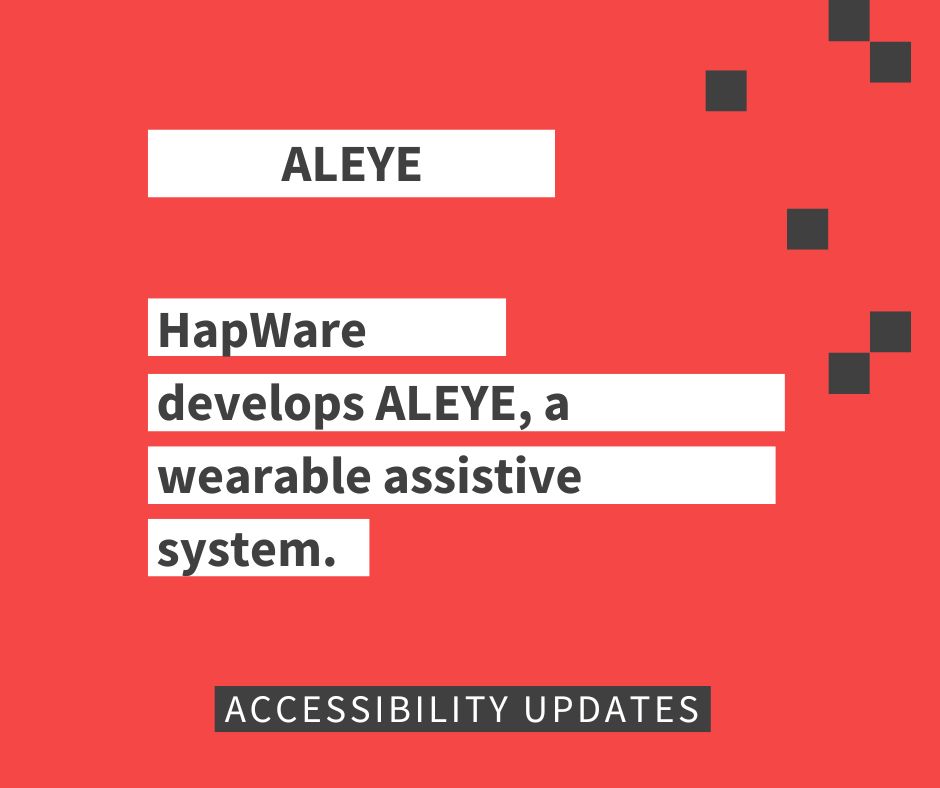 ALEYE

HapWare develops ALEYE, a wearable assistive system.

ACCESSIBILITY UPDATES